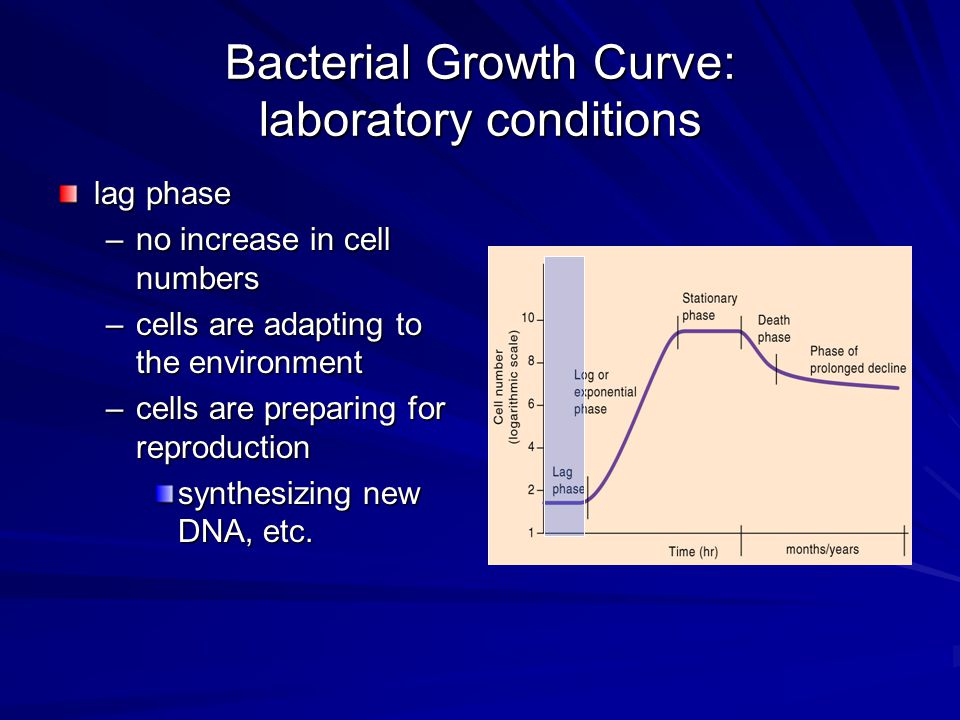 Bacterial Growth Curve: laboratory conditions

lag phase
– no increase in cell numbers
– cells are adapting to the environment
– cells are preparing for reproduction
synthesizing new DNA, etc.

Cell number (logarithmic scale)
10
8
6
4
2
1
Lag phase
Log or exponential phase
Stationary phase
Death phase
Phase of prolonged decline
Time (hr)
months/years